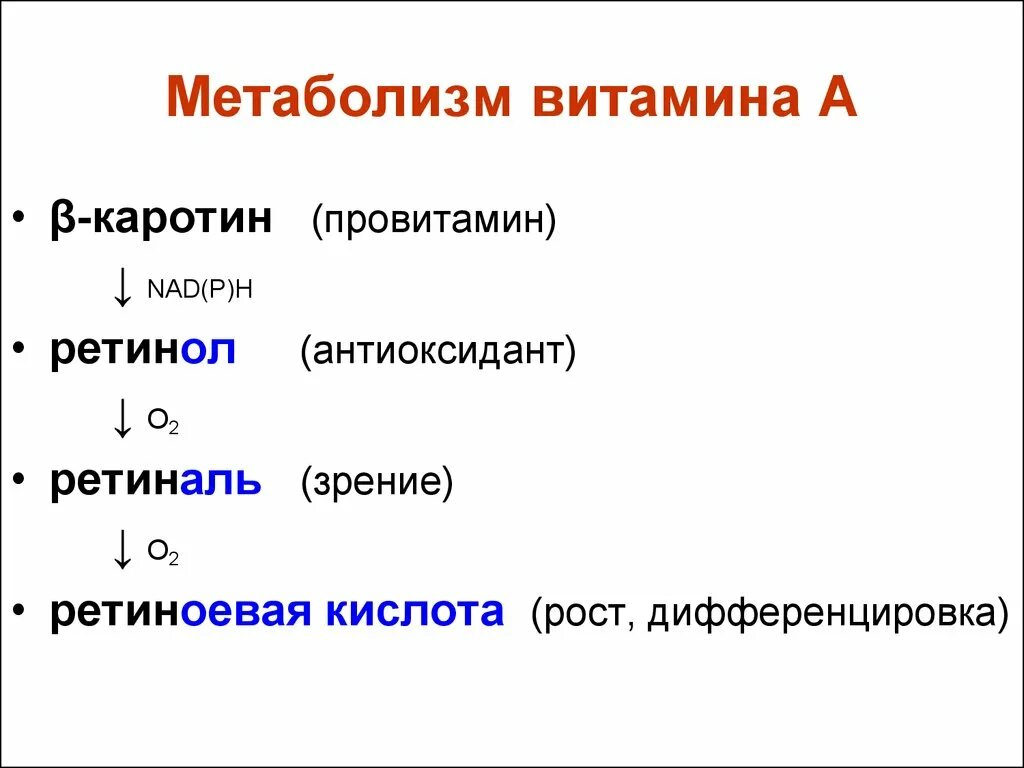 Метаболизм витамина А

• β-каротин (провитамин)

↓ NAD(P)H

• ретинол (антиоксидант)

↓ $O_2$

• ретиналь (зрение)

↓ $O_2$

• ретиноевая кислота (рост, дифференцировка)